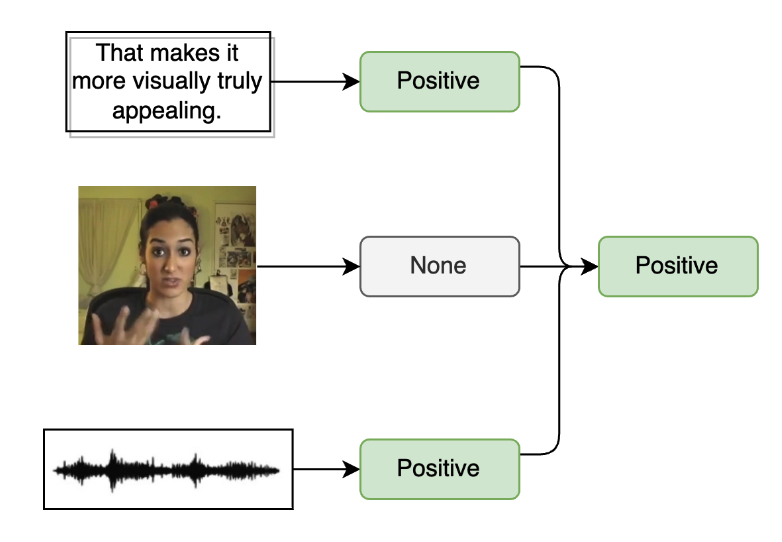 That makes it more visually truly appealing.

Positive

None

Positive

Positive